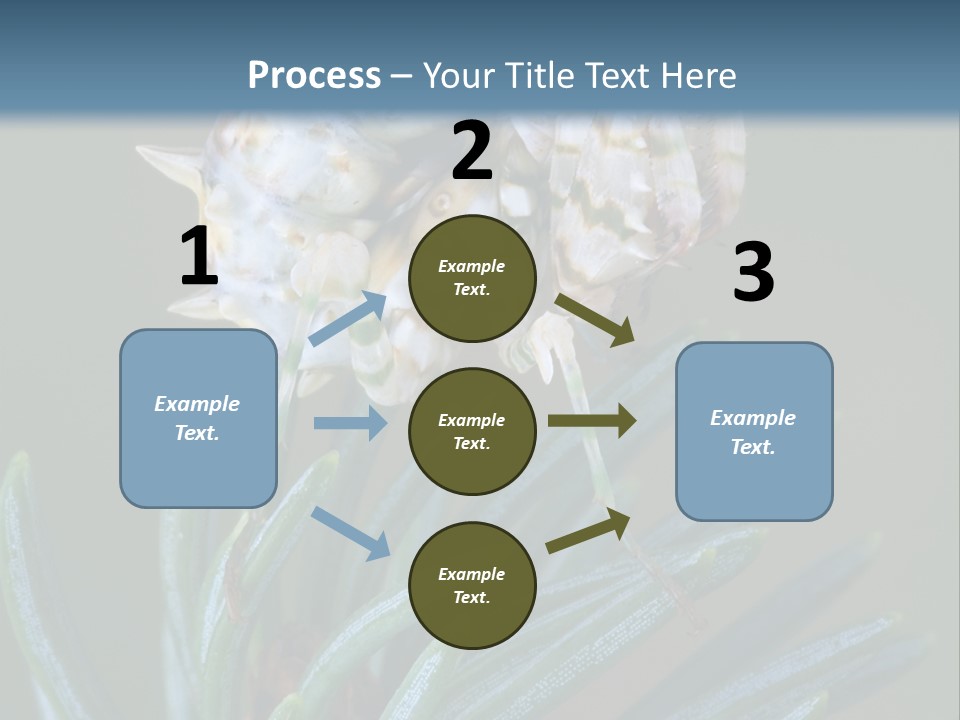 Process – Your Title Text Here

1

Example Text.

2

Example Text.

Example Text.

Example Text.

3

Example Text.